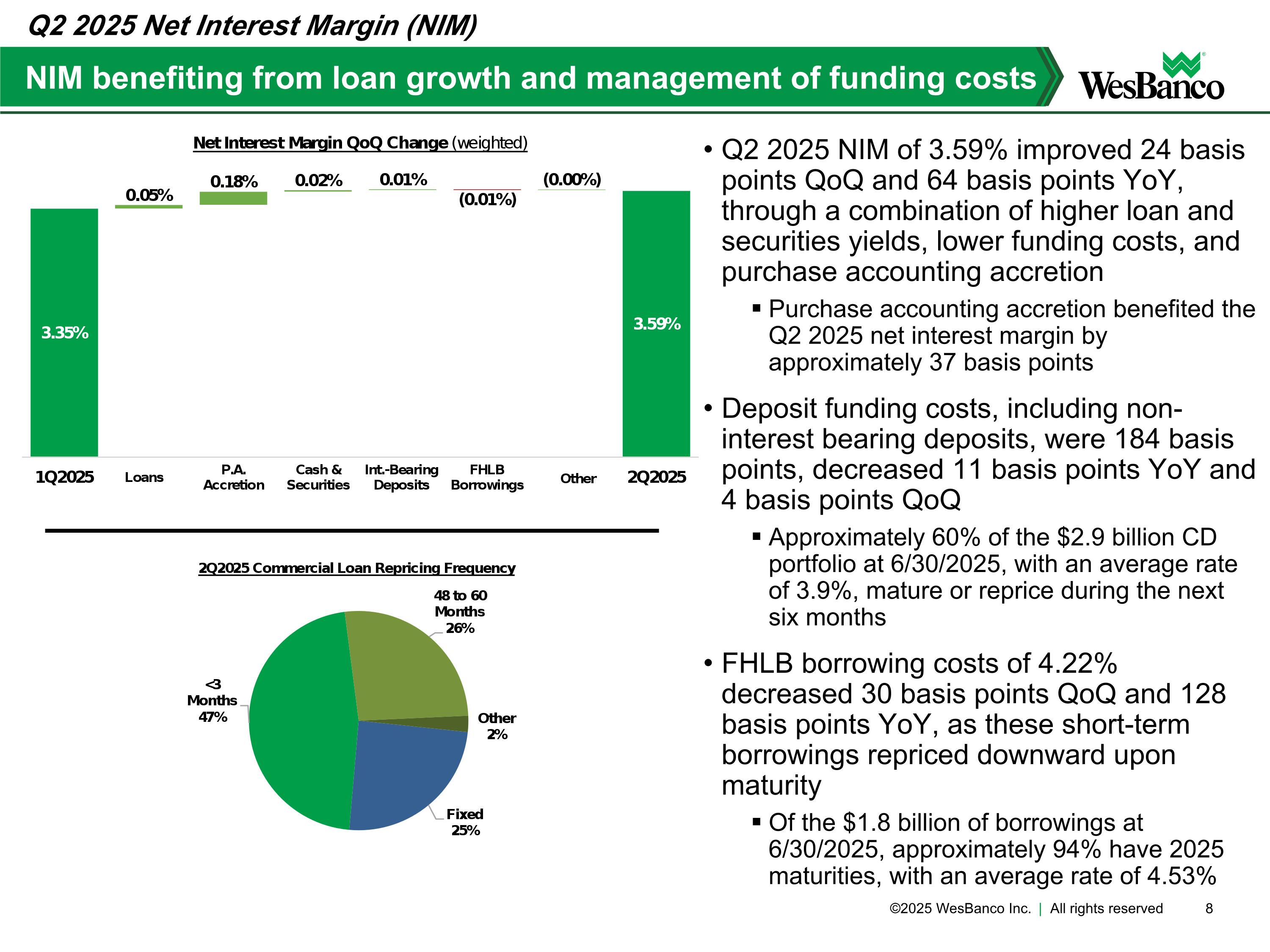 Q2 2025 Net Interest Margin (NIM)

NIM benefiting from loan growth and management of funding costs

WesBanco

Net Interest Margin QoQ Change (weighted)

3.35%
0.05%
0.18%
0.02%
0.01%
(0.01%)
(0.00%)
3.59%

1Q2025
Loans
P.A. Accretion
Cash & Securities
Int.-Bearing Deposits
FHLB Borrowings
Other
2Q2025

2Q2025 Commercial Loan Repricing Frequency

48 to 60 Months 26%
<3 Months 47%
Other 2%
Fixed 25%

• Q2 2025 NIM of 3.59% improved 24 basis points QoQ and 64 basis points YoY, through a combination of higher loan and securities yields, lower funding costs, and purchase accounting accretion

▪ Purchase accounting accretion benefited the Q2 2025 net interest margin by approximately 37 basis points

• Deposit funding costs, including non-interest bearing deposits, were 184 basis points, decreased 11 basis points YoY and 4 basis points QoQ

▪ Approximately 60% of the $2.9 billion CD portfolio at 6/30/2025, with an average rate of 3.9%, mature or reprice during the next six months

• FHLB borrowing costs of 4.22% decreased 30 basis points QoQ and 128 basis points YoY, as these short-term borrowings repriced downward upon maturity

▪ Of the $1.8 billion of borrowings at 6/30/2025, approximately 94% have 2025 maturities, with an average rate of 4.53%

©2025 WesBanco Inc. | All rights reserved 8